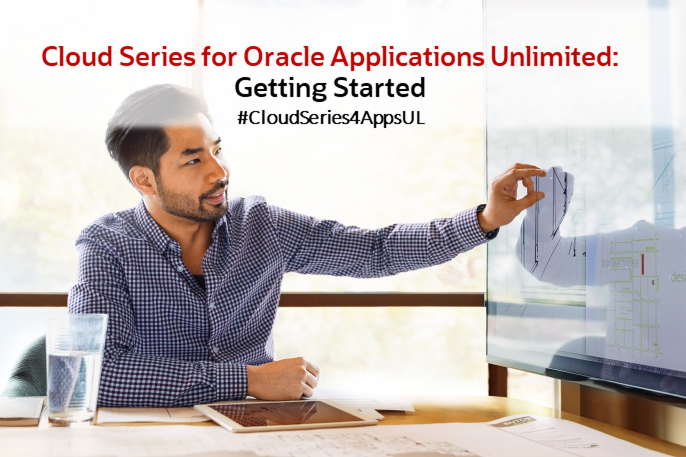 Cloud Series for Oracle Applications Unlimited:
Getting Started
#CloudSeries4AppsUL